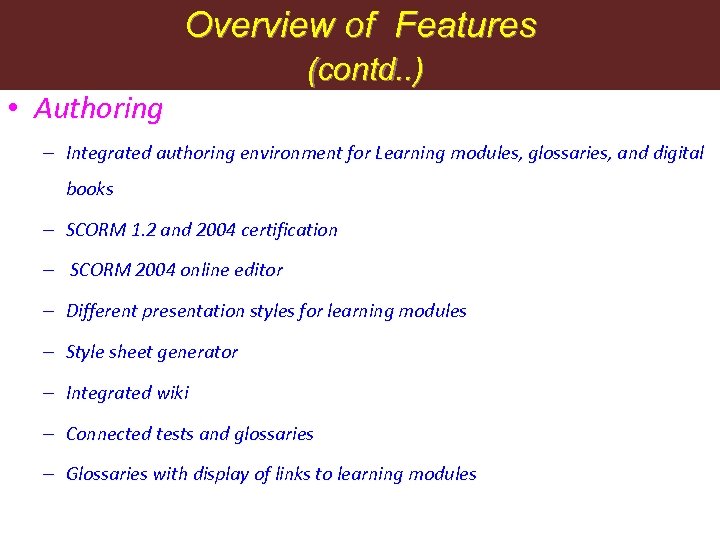 Overview of Features (contd..)

• Authoring

– Integrated authoring environment for Learning modules, glossaries, and digital books

– SCORM 1.2 and 2004 certification

– SCORM 2004 online editor

– Different presentation styles for learning modules

– Style sheet generator

– Integrated wiki

– Connected tests and glossaries

– Glossaries with display of links to learning modules